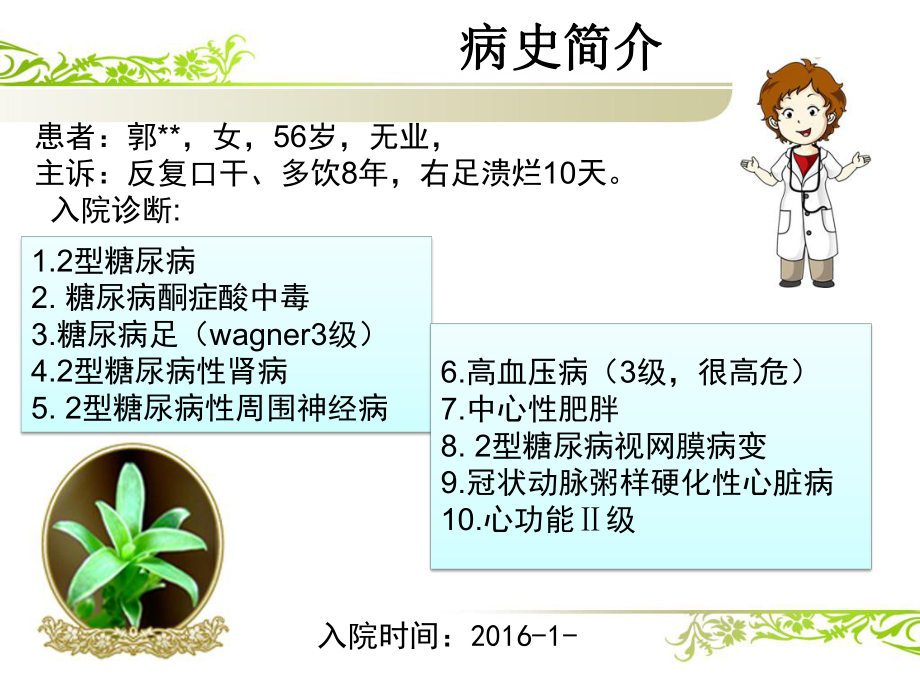 病史简介

患者：郭**，女，56岁，无业，
主诉：反复口干、多饮8年，右足溃烂10天。
入院诊断:

1.2型糖尿病
2. 糖尿病酮症酸中毒
3.糖尿病足（wagner3级）
4.2型糖尿病性肾病
5. 2型糖尿病性周围神经病

6.高血压病（3级，很高危）
7.中心性肥胖
8. 2型糖尿病视网膜病变
9.冠状动脉粥样硬化性心脏病
10.心功能Ⅱ级

入院时间：2016-1-